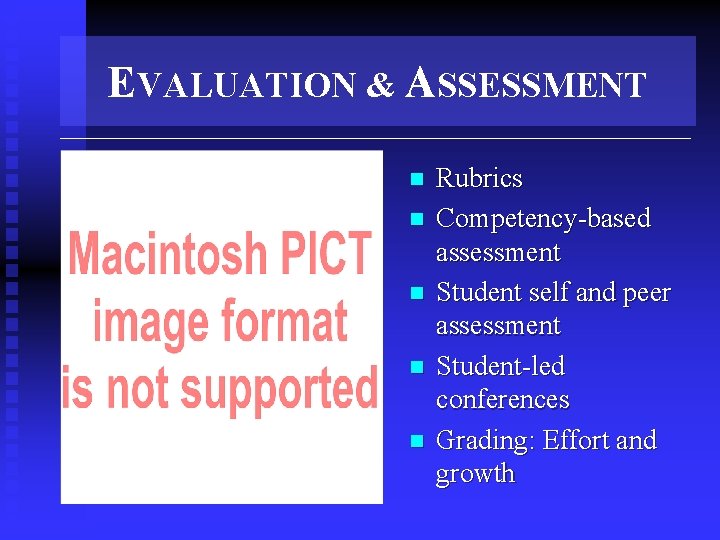 EVALUATION & ASSESSMENT

Macintosh PICT image format is not supported

- Rubrics
- Competency-based assessment
- Student self and peer assessment
- Student-led conferences
- Grading: Effort and growth